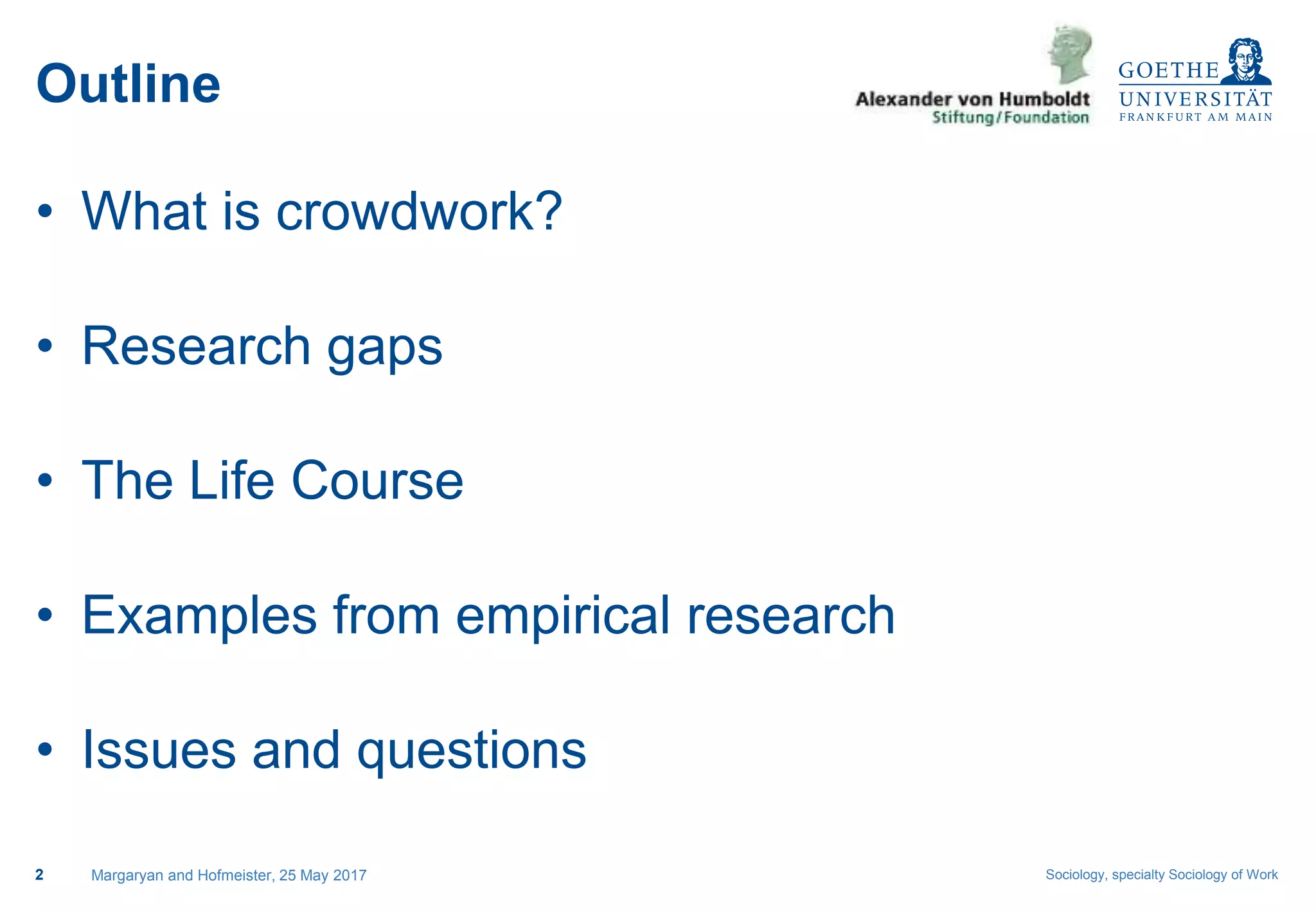 Outline

Alexander von Humboldt
Stiftung/Foundation

GOETHE
UNIVERSITÄT
FRANKFURT AM MAIN

• What is crowdwork?

• Research gaps

• The Life Course

• Examples from empirical research

• Issues and questions

2 Margaryan and Hofmeister, 25 May 2017 Sociology, specialty Sociology of Work